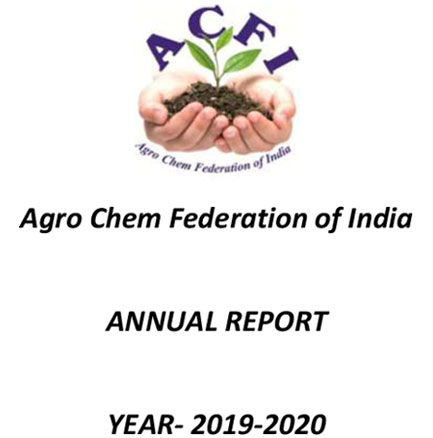 ACFI

Agro Chem Federation of India

Agro Chem Federation of India

ANNUAL REPORT

YEAR- 2019-2020